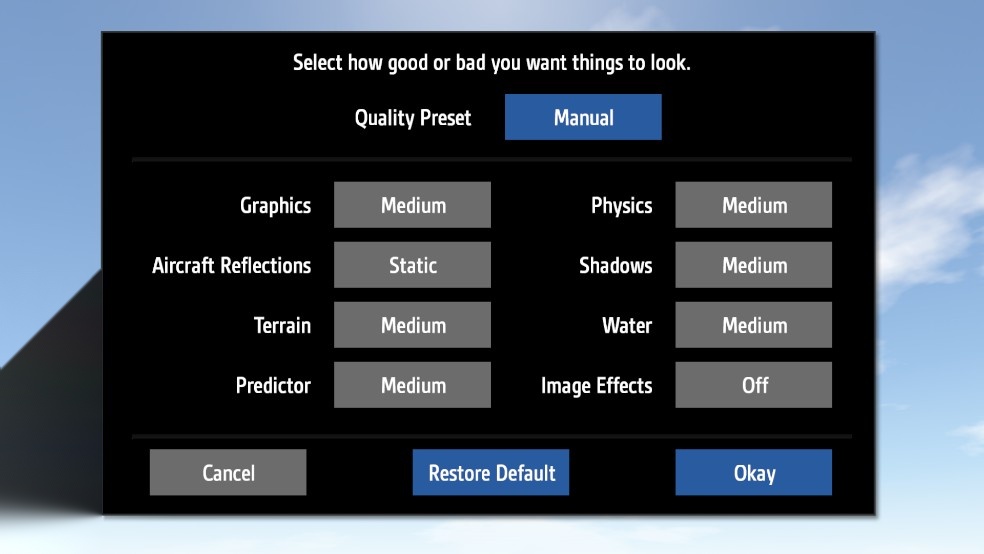 Select how good or bad you want things to look.

Quality Preset Manual

Graphics Medium
Aircraft Reflections Static
Terrain Medium
Predictor Medium

Physics Medium
Shadows Medium
Water Medium
Image Effects Off

Cancel
Restore Default
Okay